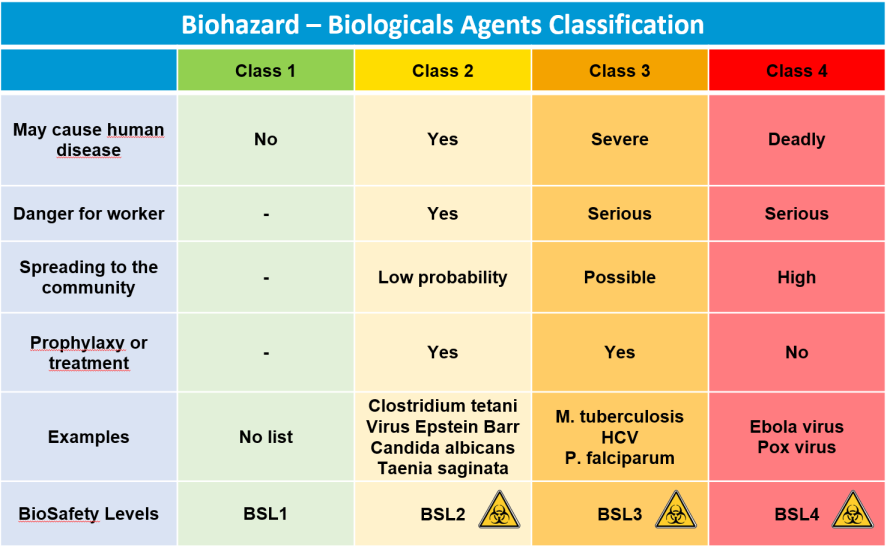 Biohazard – Biologicals Agents Classification

| | Class 1 | Class 2 | Class 3 | Class 4 |
|---|---|---|---|---|
| May cause human disease | No | Yes | Severe | Deadly |
| Danger for worker | - | Yes | Serious | Serious |
| Spreading to the community | - | Low probability | Possible | High |
| Prophylaxy or treatment | - | Yes | Yes | No |
| Examples | No list | Clostridium tetani Virus Epstein Barr Candida albicans Taenia saginata | M. tuberculosis HCV P. falciparum | Ebola virus Pox virus |
| BioSafety Levels | BSL1 | BSL2 | BSL3 | BSL4 |